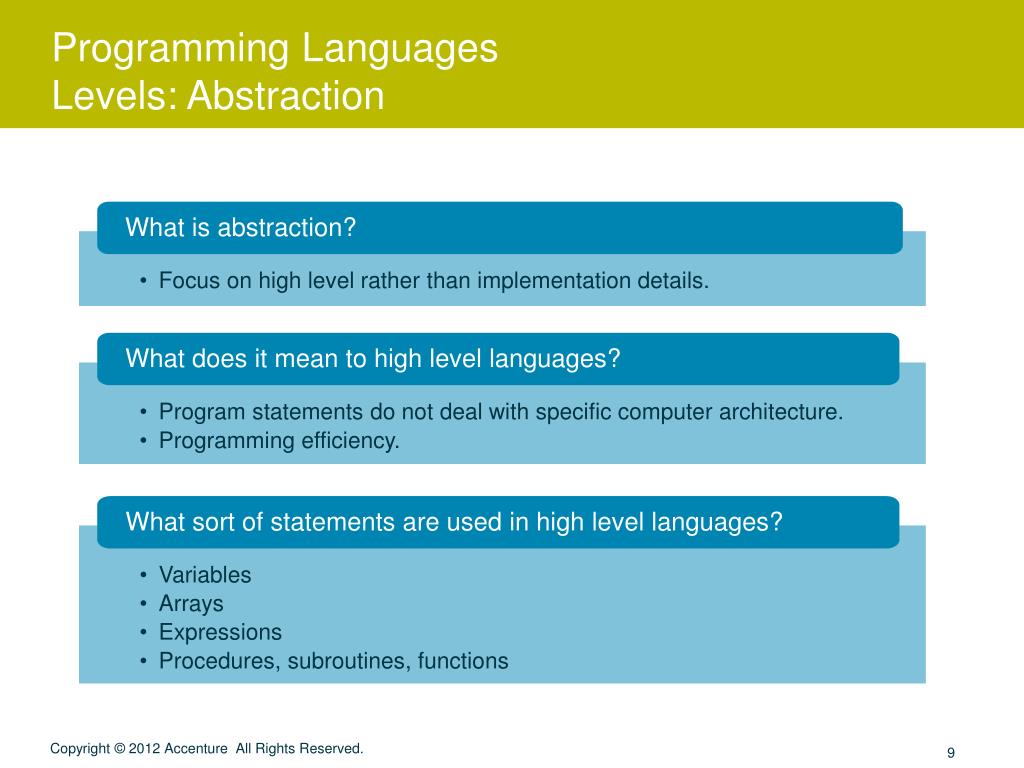 Programming Languages
Levels: Abstraction

What is abstraction?

• Focus on high level rather than implementation details.

What does it mean to high level languages?

• Program statements do not deal with specific computer architecture.
• Programming efficiency.

What sort of statements are used in high level languages?

• Variables
• Arrays
• Expressions
• Procedures, subroutines, functions

Copyright © 2012 Accenture All Rights Reserved.

9